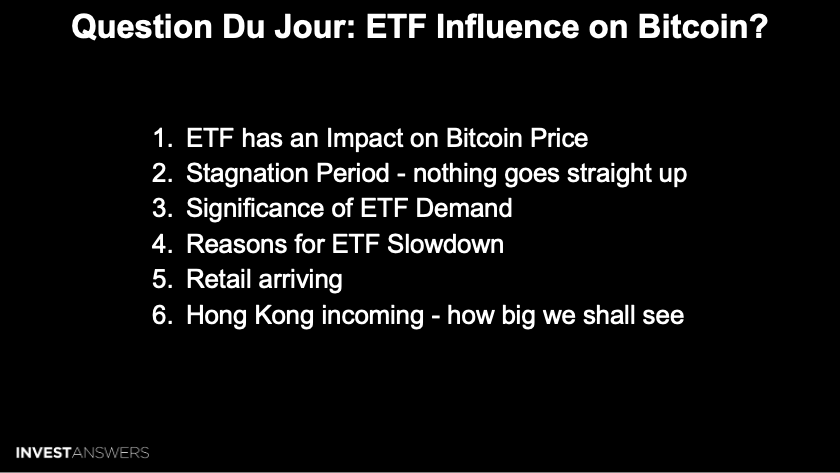 Question Du Jour: ETF Influence on Bitcoin?

1. ETF has an Impact on Bitcoin Price
2. Stagnation Period - nothing goes straight up
3. Significance of ETF Demand
4. Reasons for ETF Slowdown
5. Retail arriving
6. Hong Kong incoming - how big we shall see

INVESTANSWERS